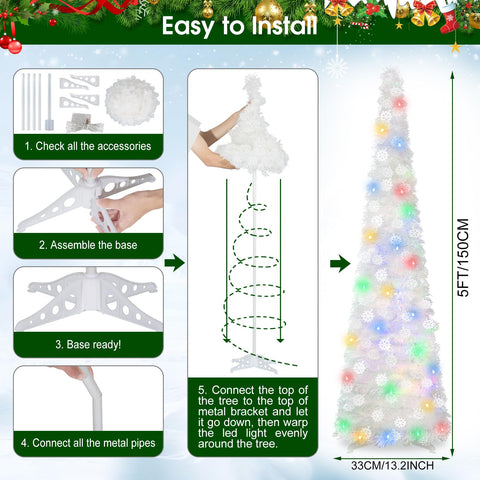 Easy to Install

1. Check all the accessories

2. Assemble the base

3. Base ready!

4. Connect all the metal pipes

5. Connect the top of the tree to the top of metal bracket and let it go down, then warp the led light evenly around the tree.

5FT/150CM

33CM/13.2INCH